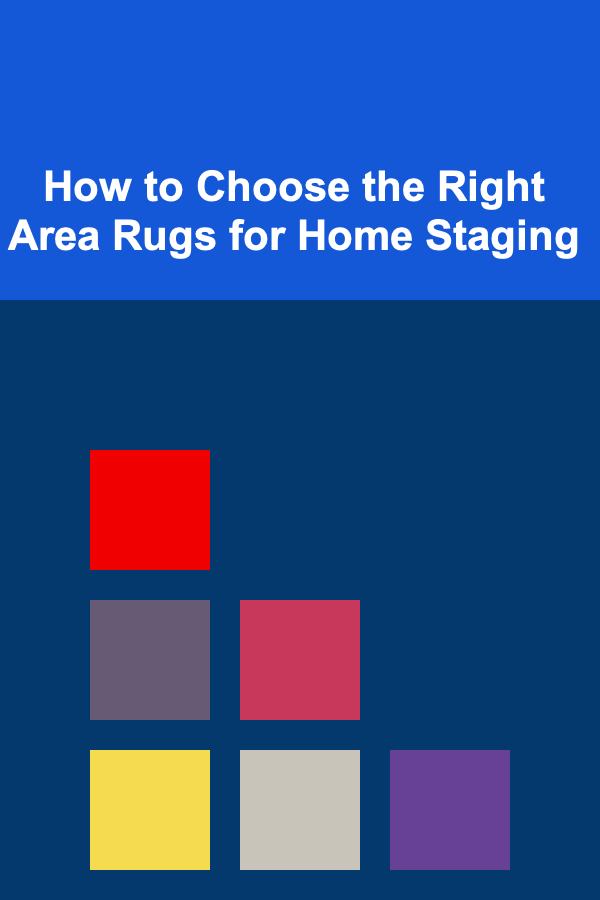 How to Choose the Right Area Rugs for Home Staging